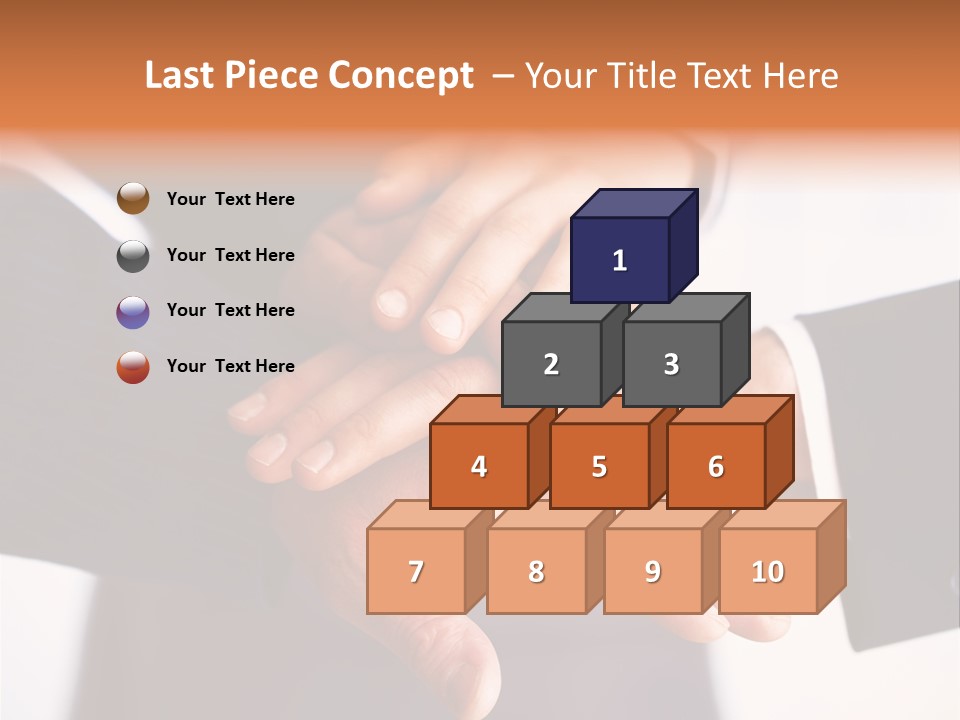 Last Piece Concept – Your Title Text Here

Your Text Here

Your Text Here

Your Text Here

Your Text Here

1

2 3

4 5 6

7 8 9 10